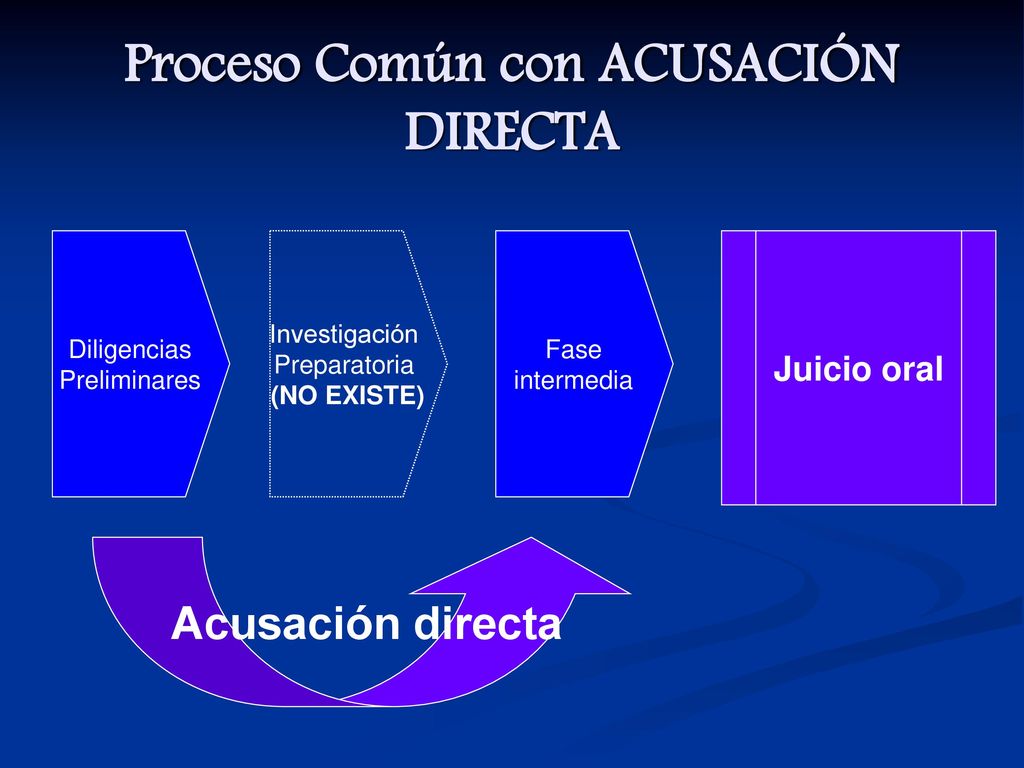 Proceso Común con ACUSACIÓN DIRECTA

Diligencias Preliminares

Investigación Preparatoria (NO EXISTE)

Fase intermedia

Juicio oral

Acusación directa